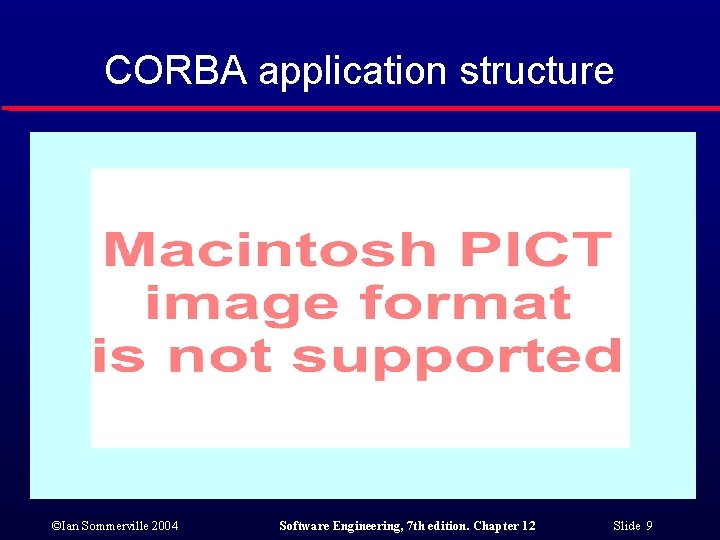 CORBA application structure

Macintosh PICT image format is not supported

©Ian Sommerville 2004

Software Engineering, 7th edition. Chapter 12

Slide 9